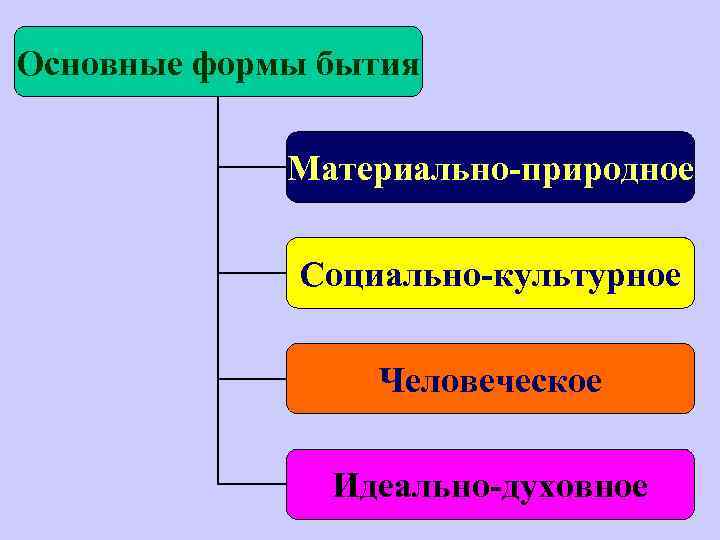 Основные формы бытия

Материально-природное

Социально-культурное

Человеческое

Идеально-духовное